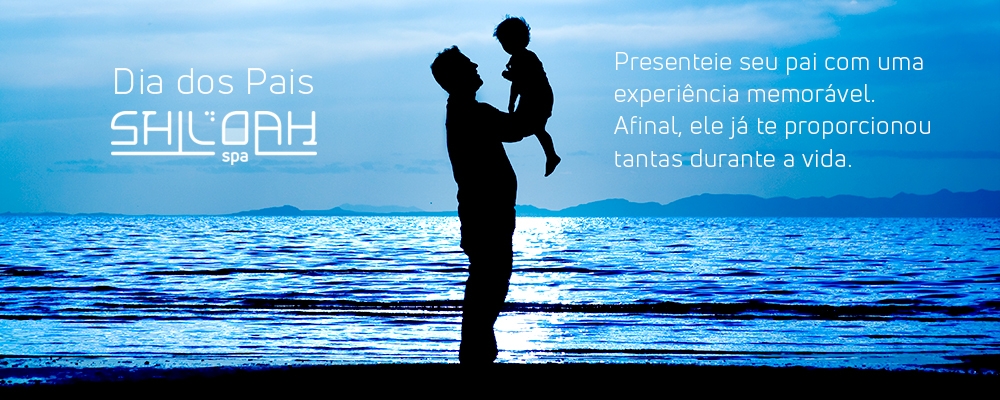 Dia dos Pais
SHILOAH
spa

Presenteie seu pai com uma experiência memorável. Afinal, ele já te proporcionou tantas durante a vida.